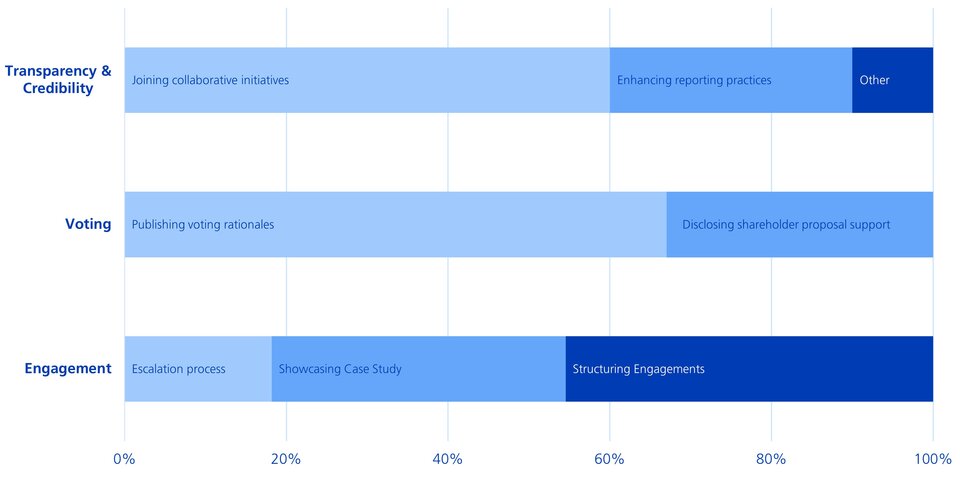 Transparency & Credibility
Joining collaborative initiatives
Enhancing reporting practices
Other

Voting
Publishing voting rationales
Disclosing shareholder proposal support

Engagement
Escalation process
Showcasing Case Study
Structuring Engagements

0%
20%
40%
60%
80%
100%